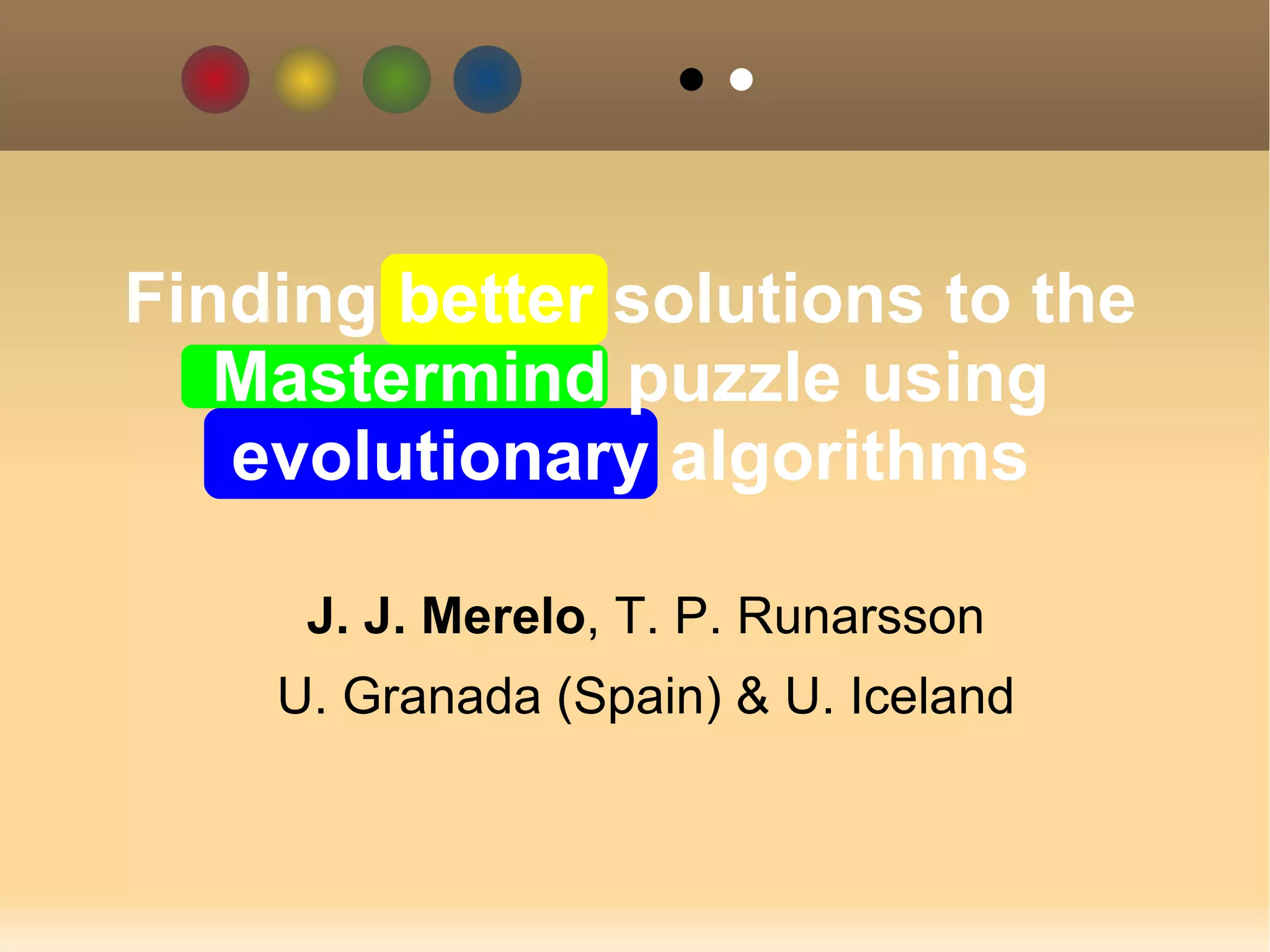 Finding better solutions to the Mastermind puzzle using evolutionary algorithms

J. J. Merelo, T. P. Runarsson

U. Granada (Spain) & U. Iceland